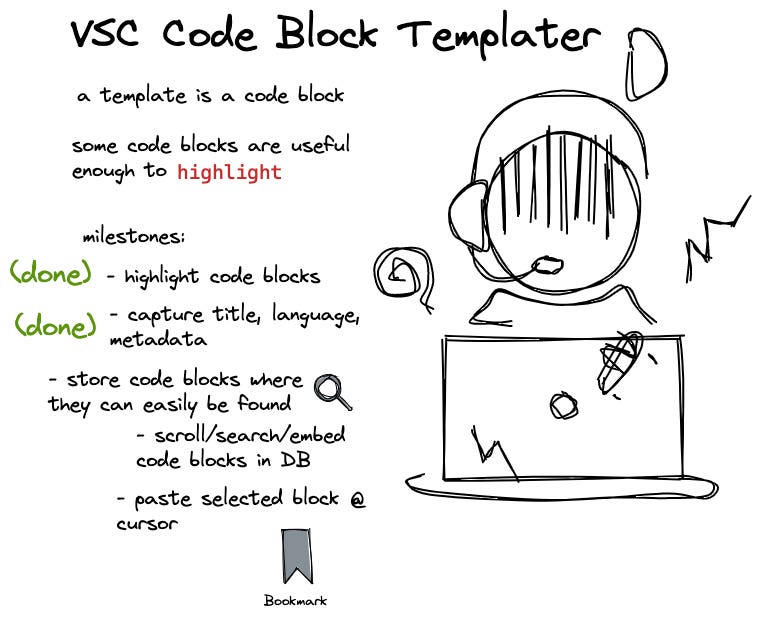 VSC Code Block Templater

a template is a code block

some code blocks are useful enough to highlight

milestones:

(done) - highlight code blocks

(done) - capture title, language, metadata

- store code blocks where they can easily be found

- scroll/search/embed code blocks in DB

- paste selected block @ cursor

Bookmark